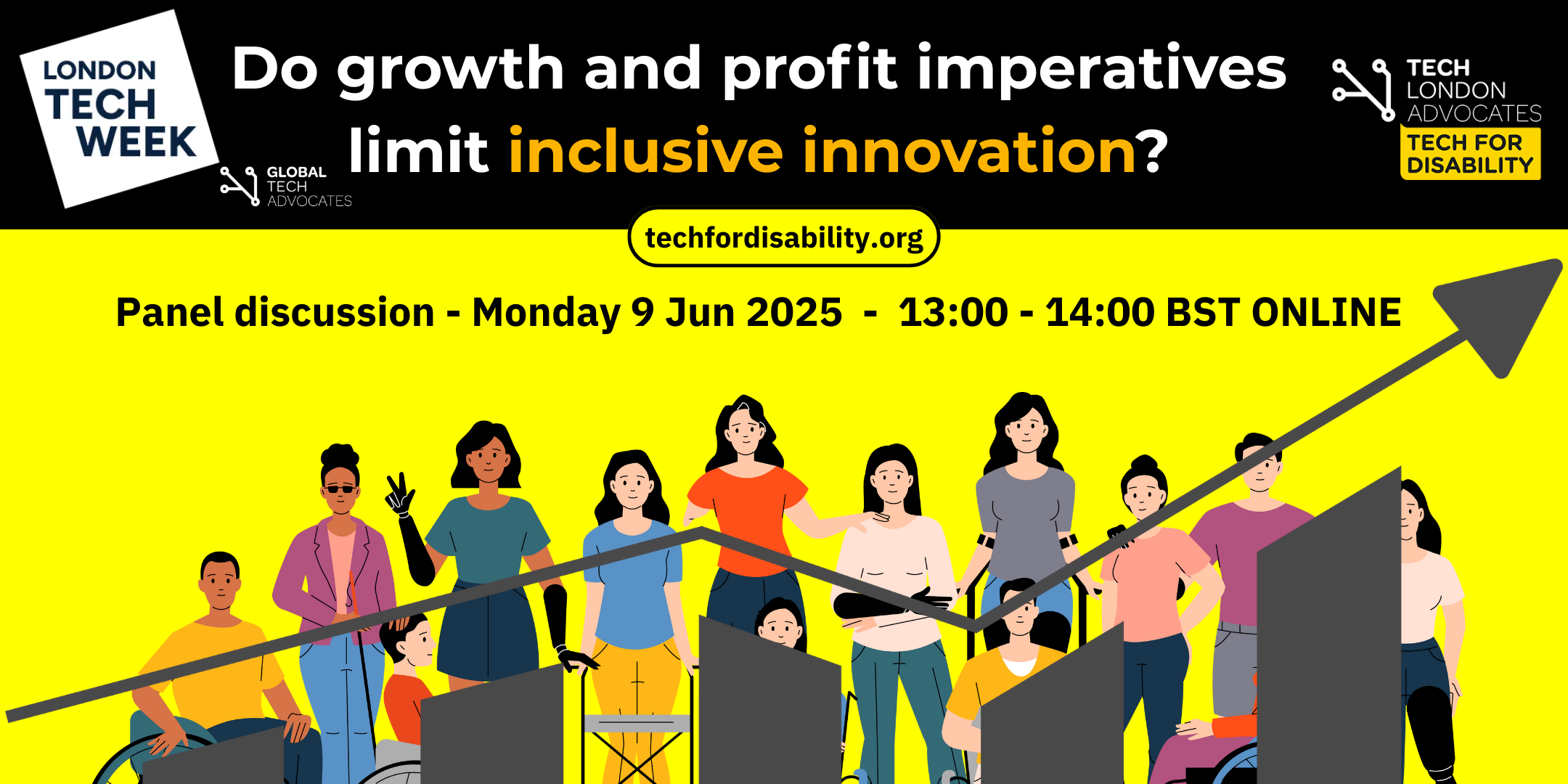 LONDON TECH WEEK

GLOBAL TECH ADVOCATES

Do growth and profit imperatives limit inclusive innovation?

TECH LONDON ADVOCATES

TECH FOR DISABILITY

techfordisability.org

Panel discussion - Monday 9 Jun 2025 - 13:00 - 14:00 BST ONLINE